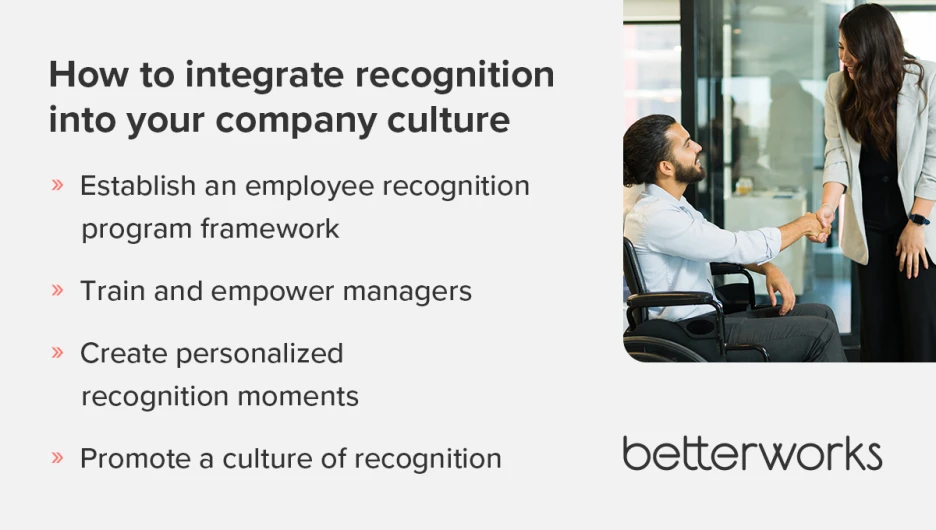 How to integrate recognition into your company culture

» Establish an employee recognition program framework

» Train and empower managers

» Create personalized recognition moments

» Promote a culture of recognition

betterworks